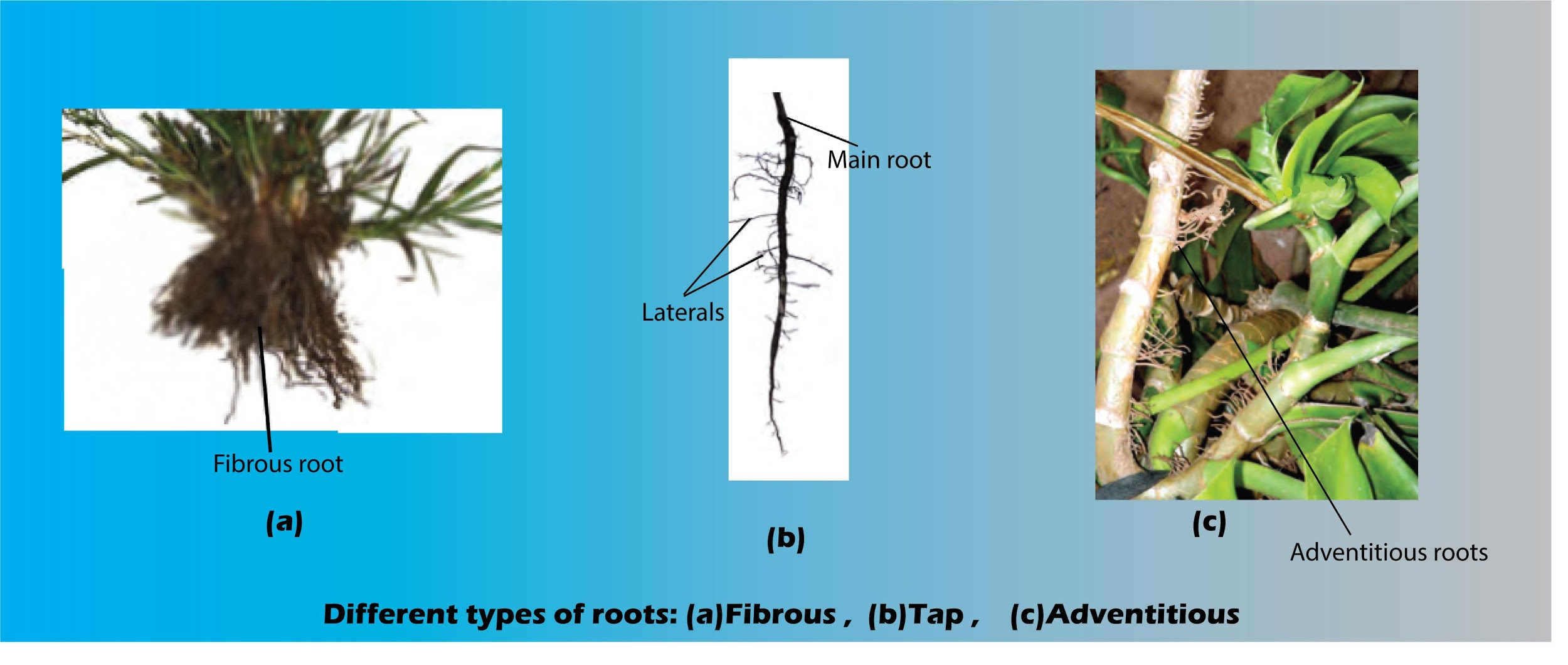 Fibrous root

(a)

Main root

Laterals

(b)

(c)

Adventitious roots

Different types of roots: (a)Fibrous , (b)Tap , (c)Adventitious